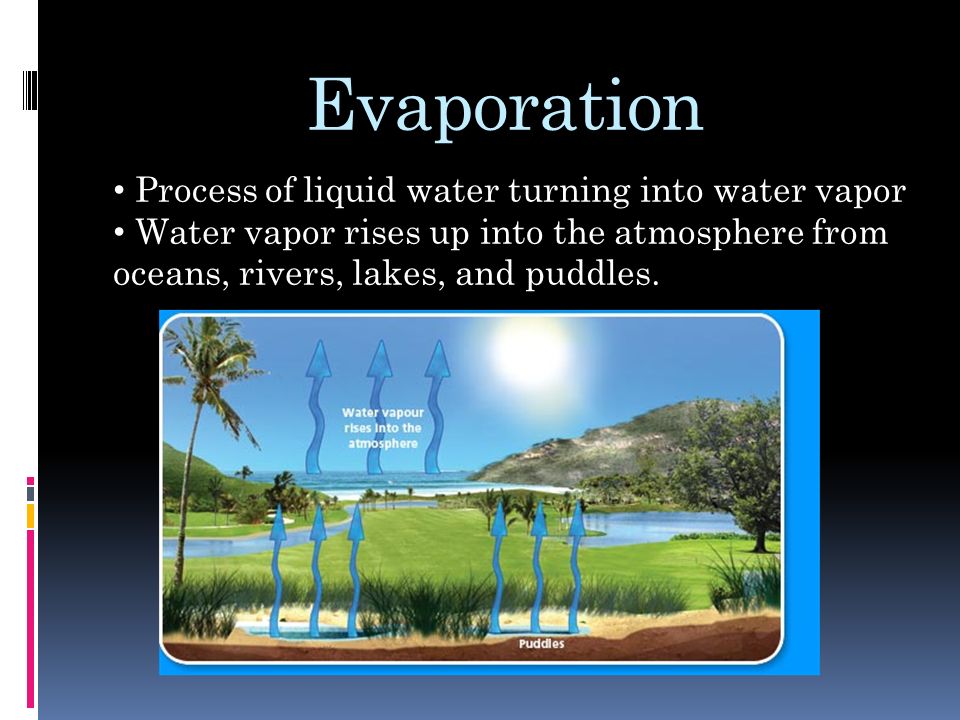 Evaporation

• Process of liquid water turning into water vapor
• Water vapor rises up into the atmosphere from oceans, rivers, lakes, and puddles.

Water vapour rises into the atmosphere

Puddles